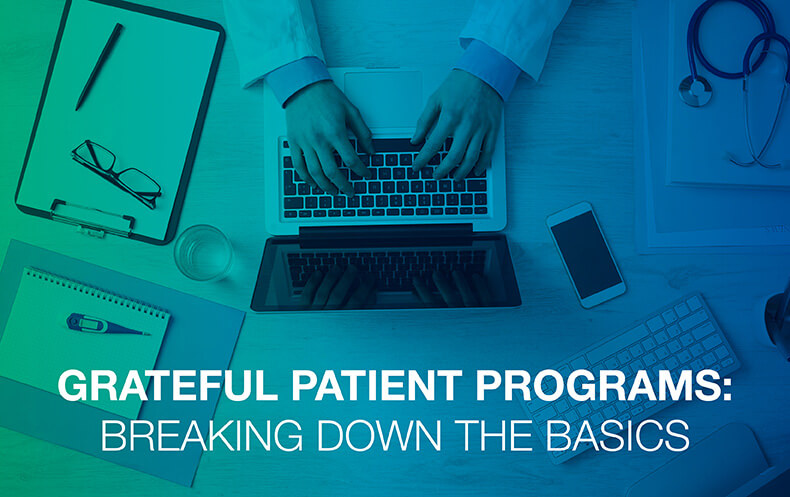 GRATEFUL PATIENT PROGRAMS:
BREAKING DOWN THE BASICS